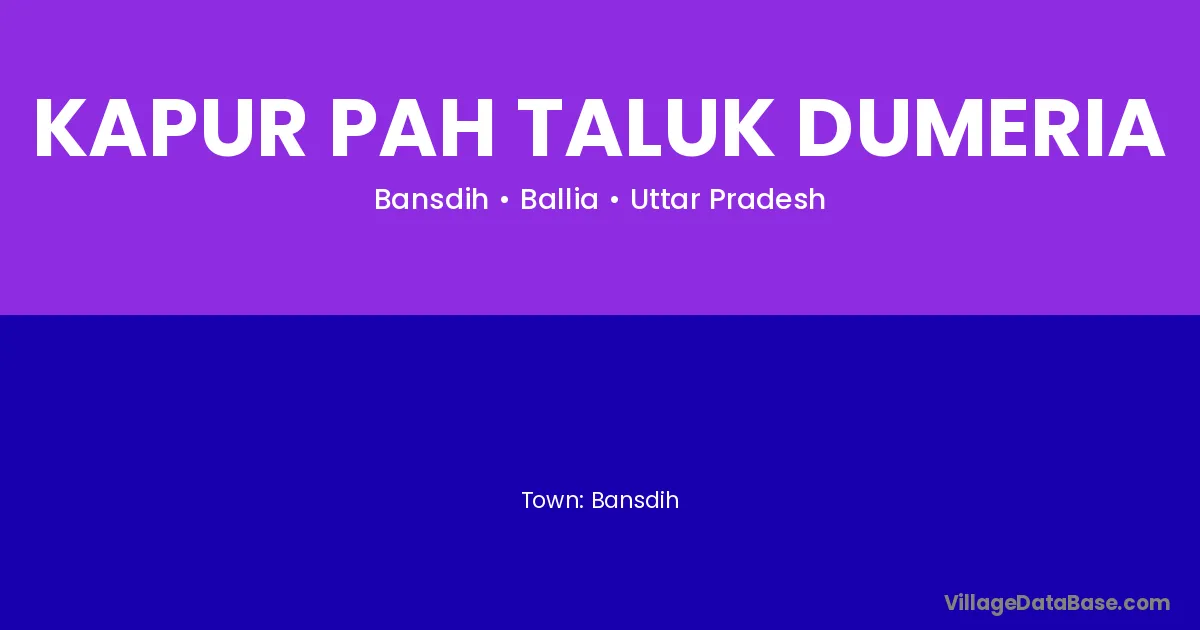 KAPUR PAH TALUK DUMERIA

Bansdih • Ballia • Uttar Pradesh

Town: Bansdih

VillageDataBase.com